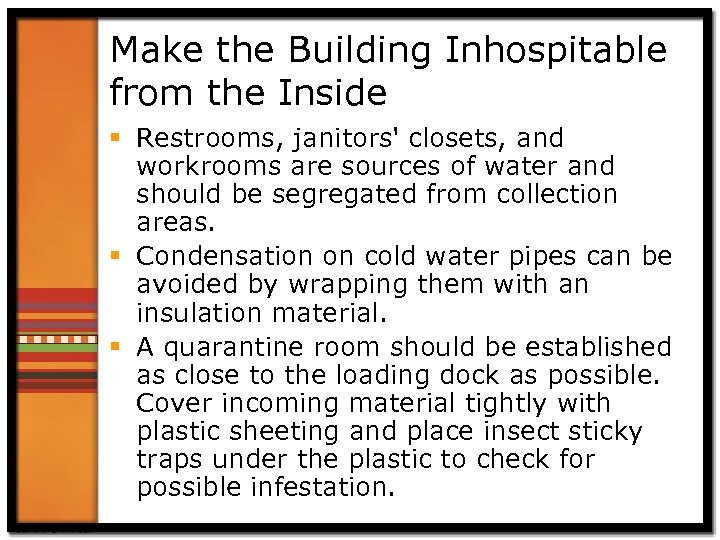 Make the Building Inhospitable from the Inside

- Restrooms, janitors' closets, and workrooms are sources of water and should be segregated from collection areas.
- Condensation on cold water pipes can be avoided by wrapping them with an insulation material.
- A quarantine room should be established as close to the loading dock as possible. Cover incoming material tightly with plastic sheeting and place insect sticky traps under the plastic to check for possible infestation.